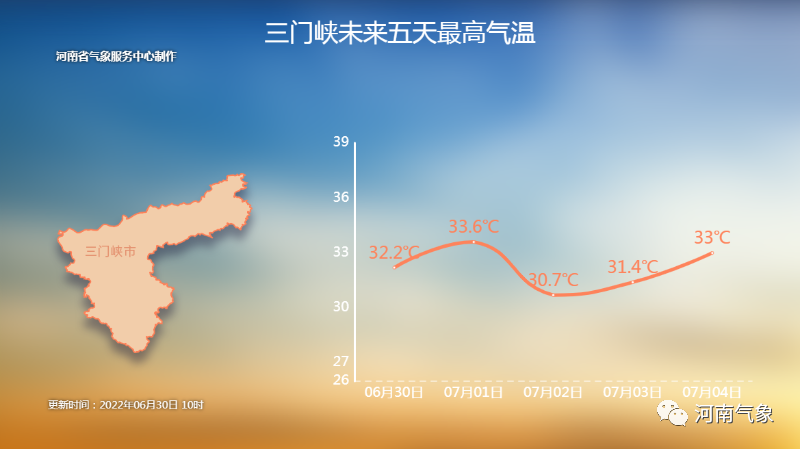 三门峡未来五天最高气温

河南省气象服务中心制作

三门峡市

39
36
33
30
27
26

32.2℃
33.6℃
30.7℃
31.4℃
33℃

06月30日
07月01日
07月02日
07月03日
07月04日

更新时间：2022年06月30日 10时

河南气象